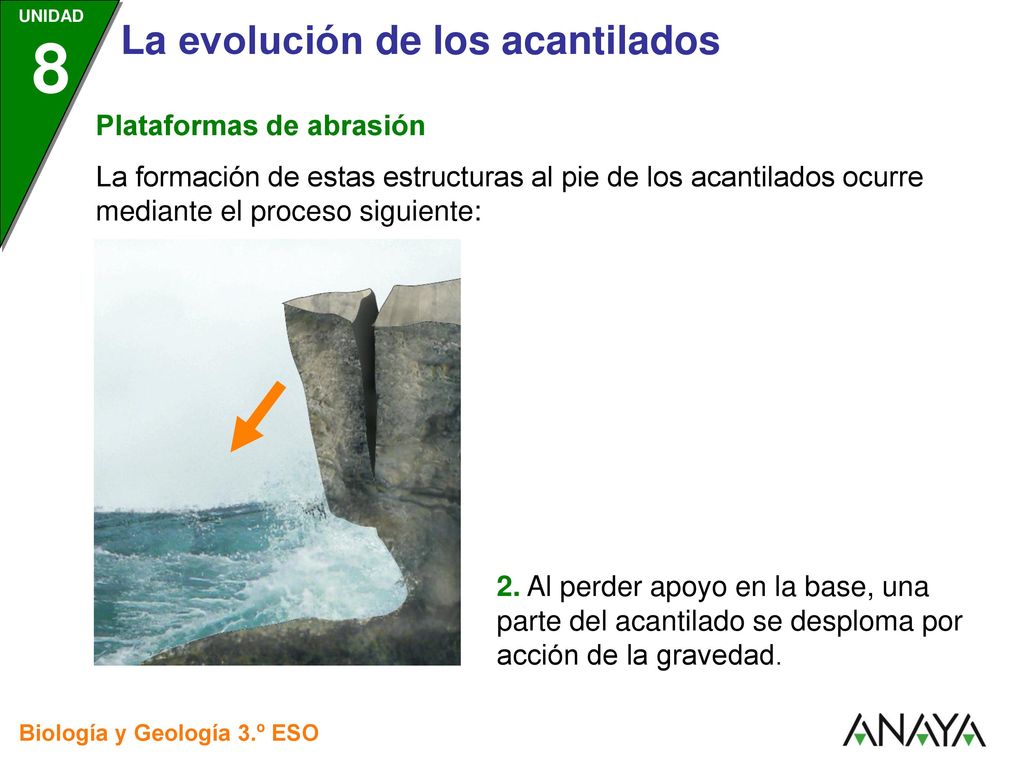 UNIDAD
8
La evolución de los acantilados

Plataformas de abrasión

La formación de estas estructuras al pie de los acantilados ocurre mediante el proceso siguiente:

2. Al perder apoyo en la base, una parte del acantilado se desploma por acción de la gravedad.

Biología y Geología 3.º ESO

ANAYA